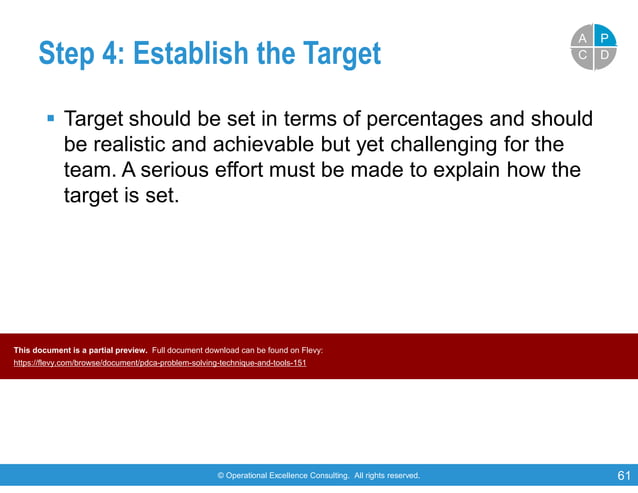 Step 4: Establish the Target

A P
C D

▪ Target should be set in terms of percentages and should be realistic and achievable but yet challenging for the team. A serious effort must be made to explain how the target is set.

This document is a partial preview. Full document download can be found on Flevy:
https://flevy.com/browse/document/pdca-problem-solving-technique-and-tools-151

© Operational Excellence Consulting. All rights reserved.

61